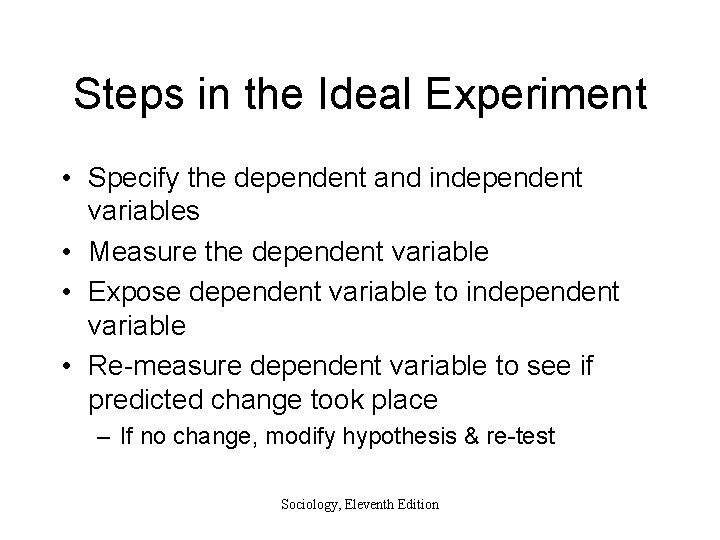 Steps in the Ideal Experiment

• Specify the dependent and independent variables
• Measure the dependent variable
• Expose dependent variable to independent variable
• Re-measure dependent variable to see if predicted change took place
– If no change, modify hypothesis & re-test

Sociology, Eleventh Edition